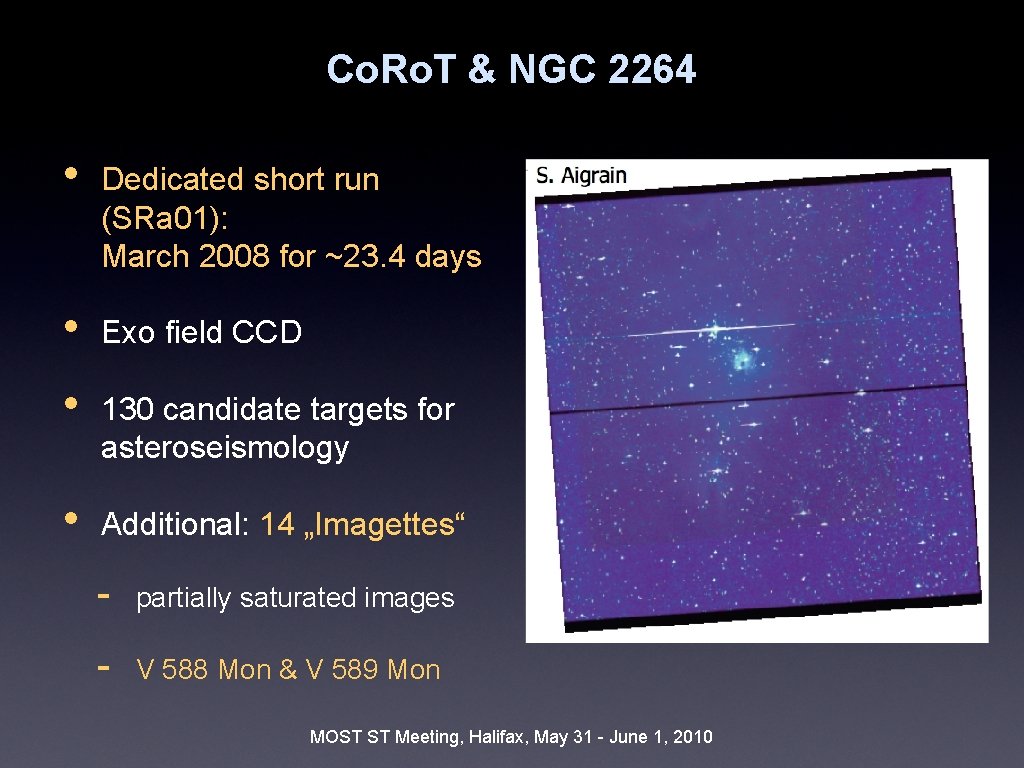 Co.Ro.T & NGC 2264

• Dedicated short run (SRa01): March 2008 for ~23.4 days

• Exo field CCD

• 130 candidate targets for asteroseismology

• Additional: 14 „Imagettes“

- partially saturated images

- V 588 Mon & V 589 Mon

S. Aigrain

MOST ST Meeting, Halifax, May 31 - June 1, 2010